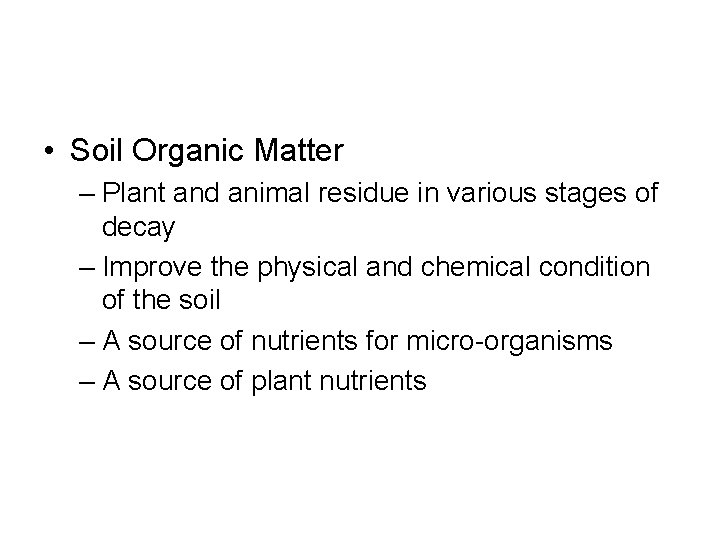 • Soil Organic Matter
– Plant and animal residue in various stages of decay
– Improve the physical and chemical condition of the soil
– A source of nutrients for micro-organisms
– A source of plant nutrients